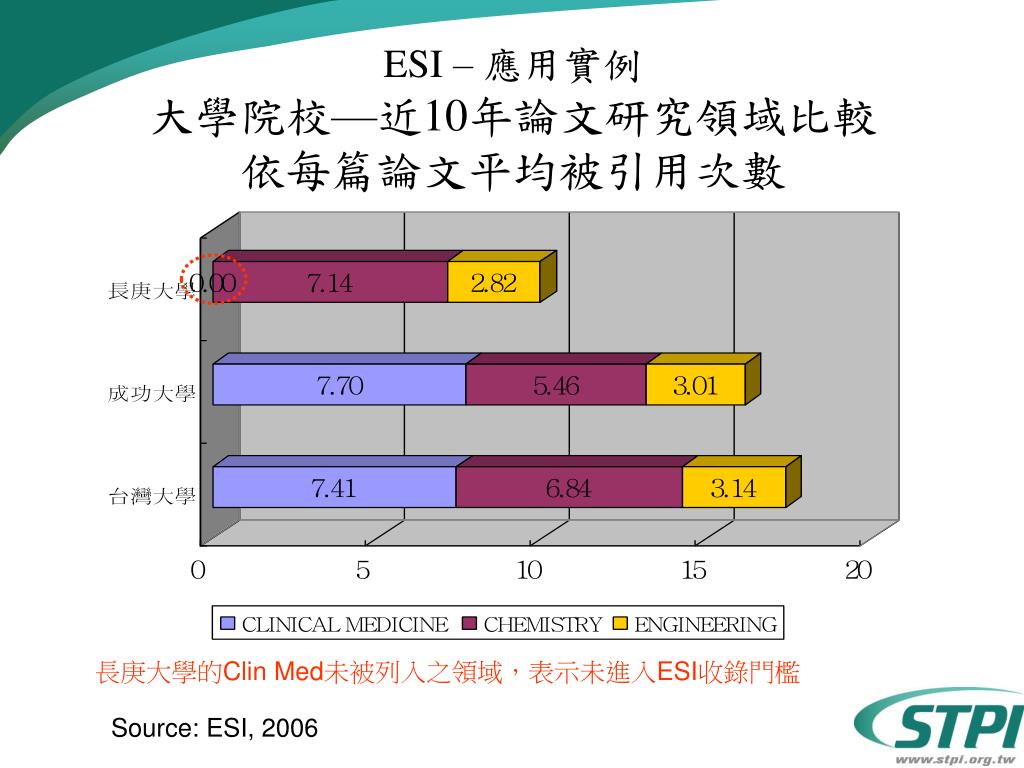 ESI – 應用實例
大學院校—近10年論文研究領域比較
依每篇論文平均被引用次數

長庚大學 0.00 7.14 2.82

成功大學 7.70 5.46 3.01

台灣大學 7.41 6.84 3.14

0 5 10 15 20

CLINICAL MEDICINE CHEMISTRY ENGINEERING

長庚大學的Clin Med未被列入之領域，表示未進入ESI收錄門檻

Source: ESI, 2006

STPI
www.stpi.org.tw